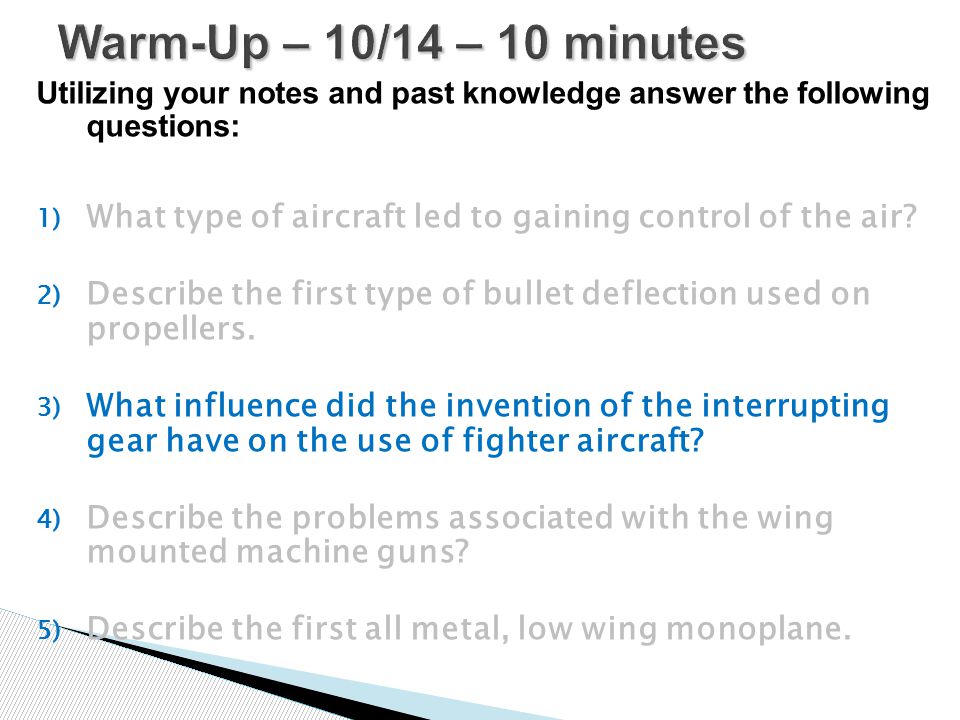 Warm-Up – 10/14 – 10 minutes

Utilizing your notes and past knowledge answer the following questions:

1) What type of aircraft led to gaining control of the air?

2) Describe the first type of bullet deflection used on propellers.

3) What influence did the invention of the interrupting gear have on the use of fighter aircraft?

4) Describe the problems associated with the wing mounted machine guns?

5) Describe the first all metal, low wing monoplane.